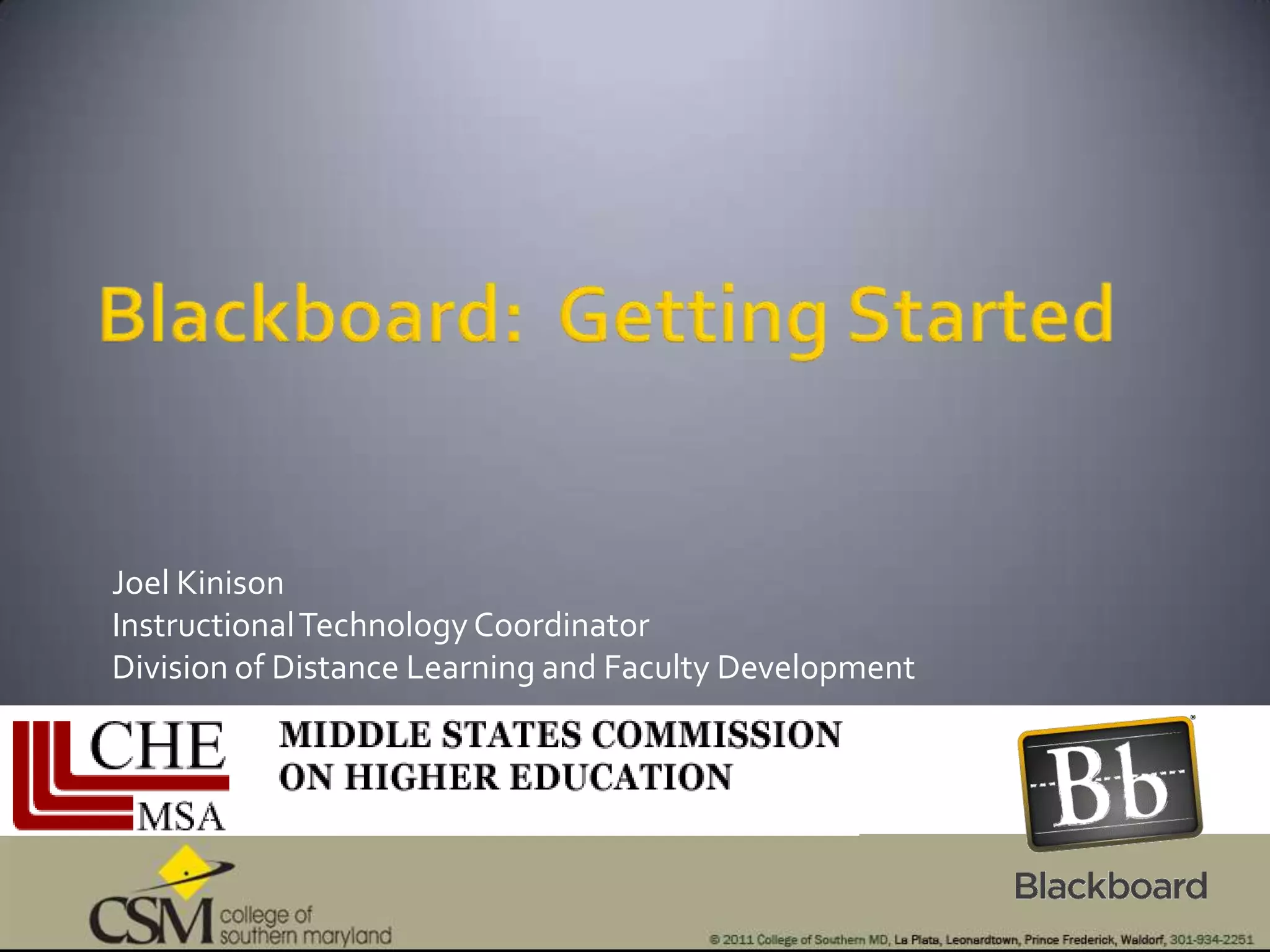 Blackboard: Getting Started

Joel Kinison
Instructional Technology Coordinator
Division of Distance Learning and Faculty Development

CHE
MSA

MIDDLE STATES COMMISSION
ON HIGHER EDUCATION

Bb
Blackboard

CSM college of southern maryland

© 2011 College of Southern MD, La Plata, Leonardtown, Prince Frederick, Waldorf, 301-934-2251